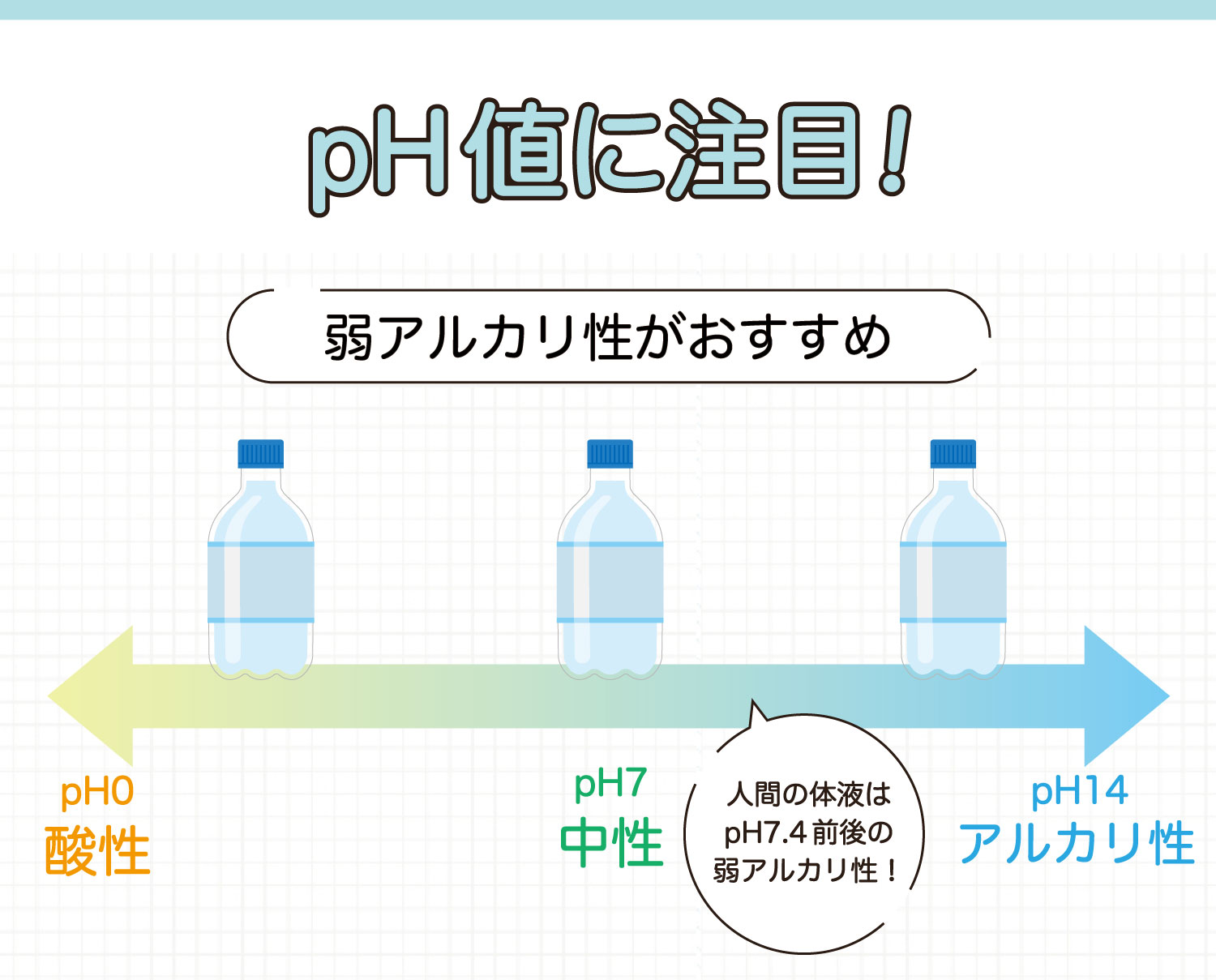 pH値に注目！

弱アルカリ性がおすすめ

pH0
酸性

pH7
中性

人間の体液は
pH7.4前後の
弱アルカリ性！

pH14
アルカリ性